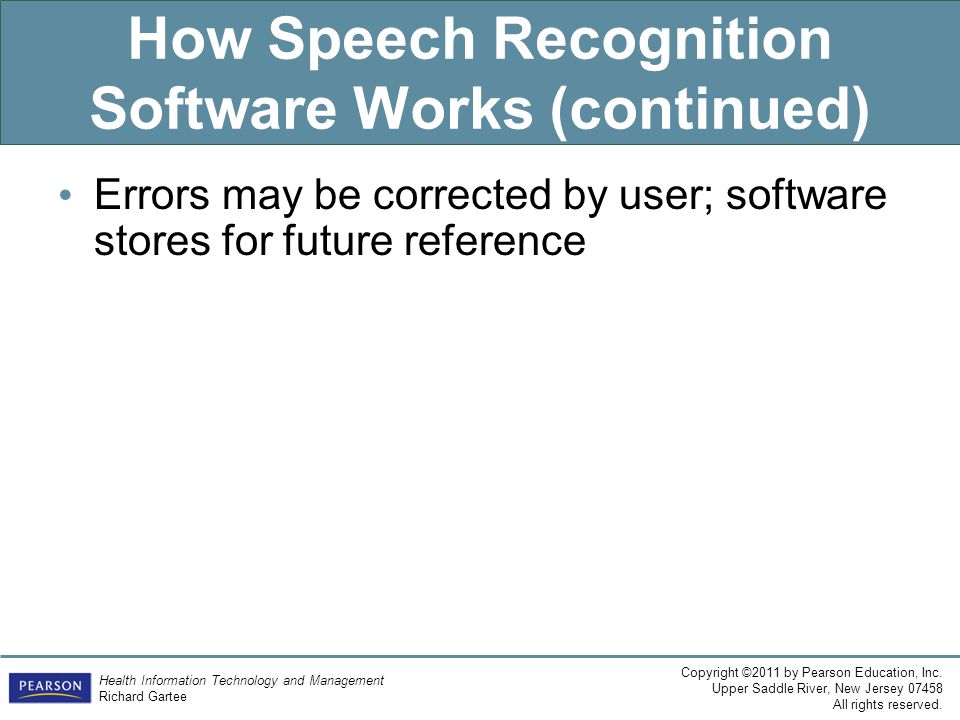 How Speech Recognition Software Works (continued)

• Errors may be corrected by user; software stores for future reference

PEARSON

Health Information Technology and Management
Richard Gartee

Copyright ©2011 by Pearson Education, Inc.
Upper Saddle River, New Jersey 07458
All rights reserved.